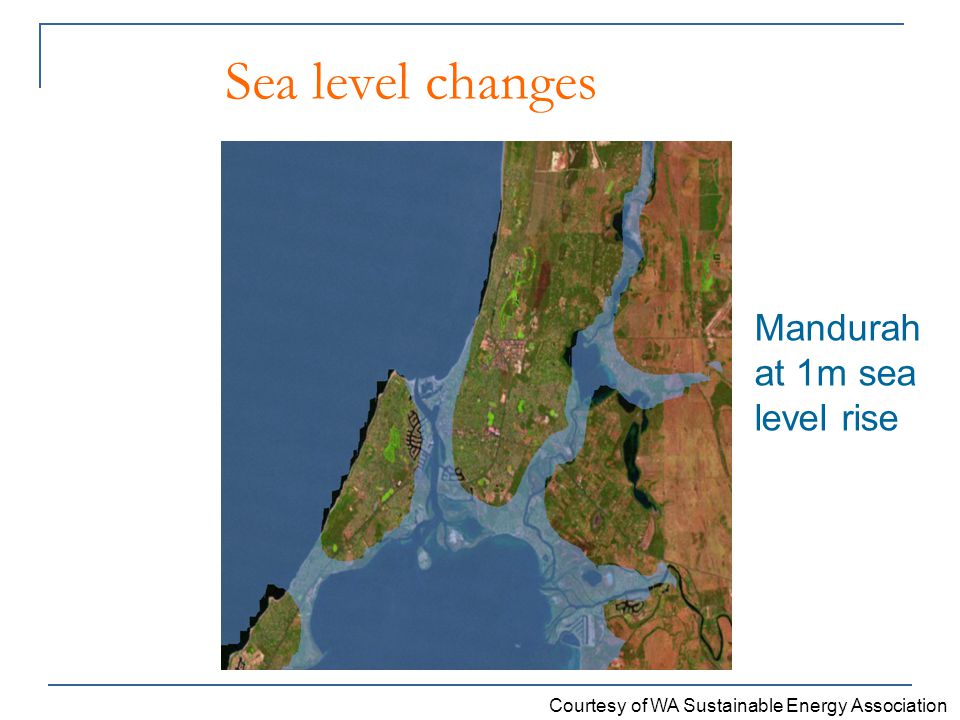 Sea level changes

Mandurah at 1m sea level rise

Courtesy of WA Sustainable Energy Association